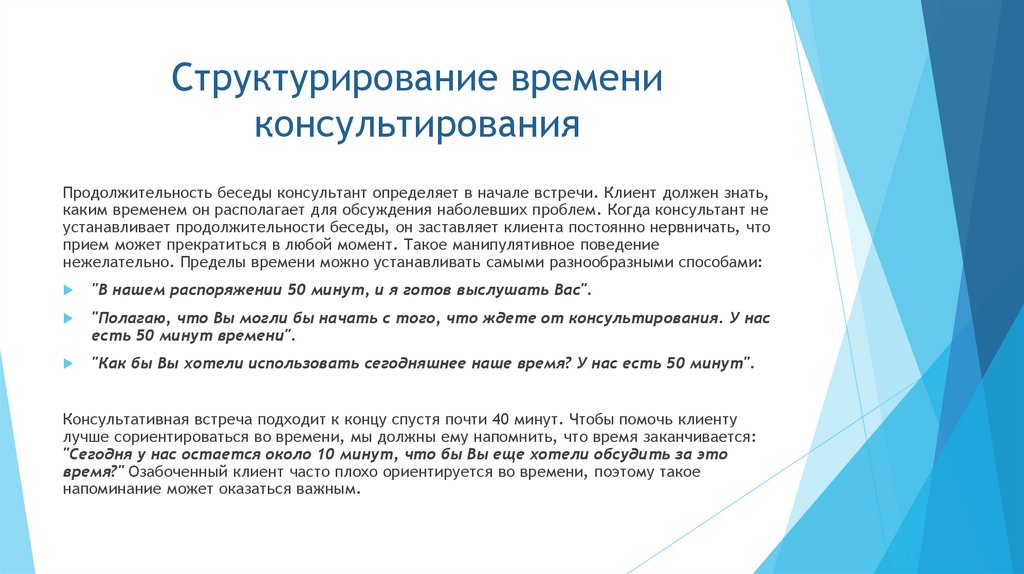 Структурирование времени консультирования

Продолжительность беседы консультант определяет в начале встречи. Клиент должен знать, каким временем он располагает для обсуждения наболевших проблем. Когда консультант не устанавливает продолжительности беседы, он заставляет клиента постоянно нервничать, что прием может прекратиться в любой момент. Такое манипулятивное поведение нежелательно. Пределы времени можно устанавливать самыми разнообразными способами:

"В нашем распоряжении 50 минут, и я готов выслушать Вас".

"Полагаю, что Вы могли бы начать с того, что ждете от консультирования. У нас есть 50 минут времени".

"Как бы Вы хотели использовать сегодняшнее наше время? У нас есть 50 минут".

Консультативная встреча подходит к концу спустя почти 40 минут. Чтобы помочь клиенту лучше сориентироваться во времени, мы должны ему напомнить, что время заканчивается: "Сегодня у нас остается около 10 минут, что бы Вы еще хотели обсудить за это время?" Озабоченный клиент часто плохо ориентируется во времени, поэтому такое напоминание может оказаться важным.